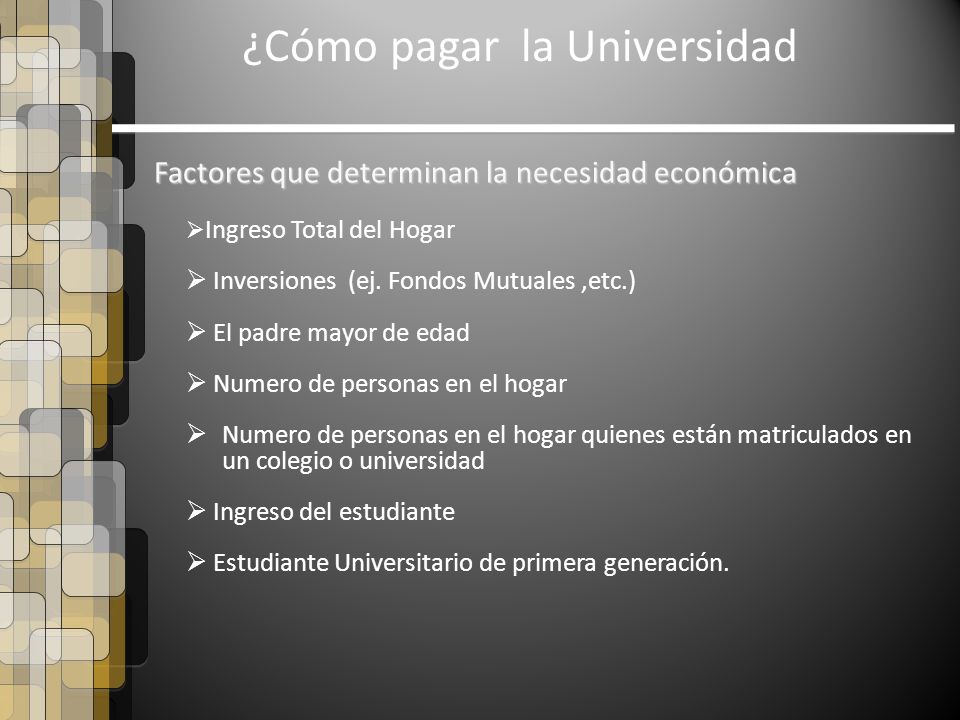 ¿Cómo pagar la Universidad

Factores que determinan la necesidad económica

➢Ingreso Total del Hogar

➢ Inversiones (ej. Fondos Mutuales ,etc.)

➢ El padre mayor de edad

➢ Numero de personas en el hogar

➢ Numero de personas en el hogar quienes están matriculados en un colegio o universidad

➢ Ingreso del estudiante

➢ Estudiante Universitario de primera generación.